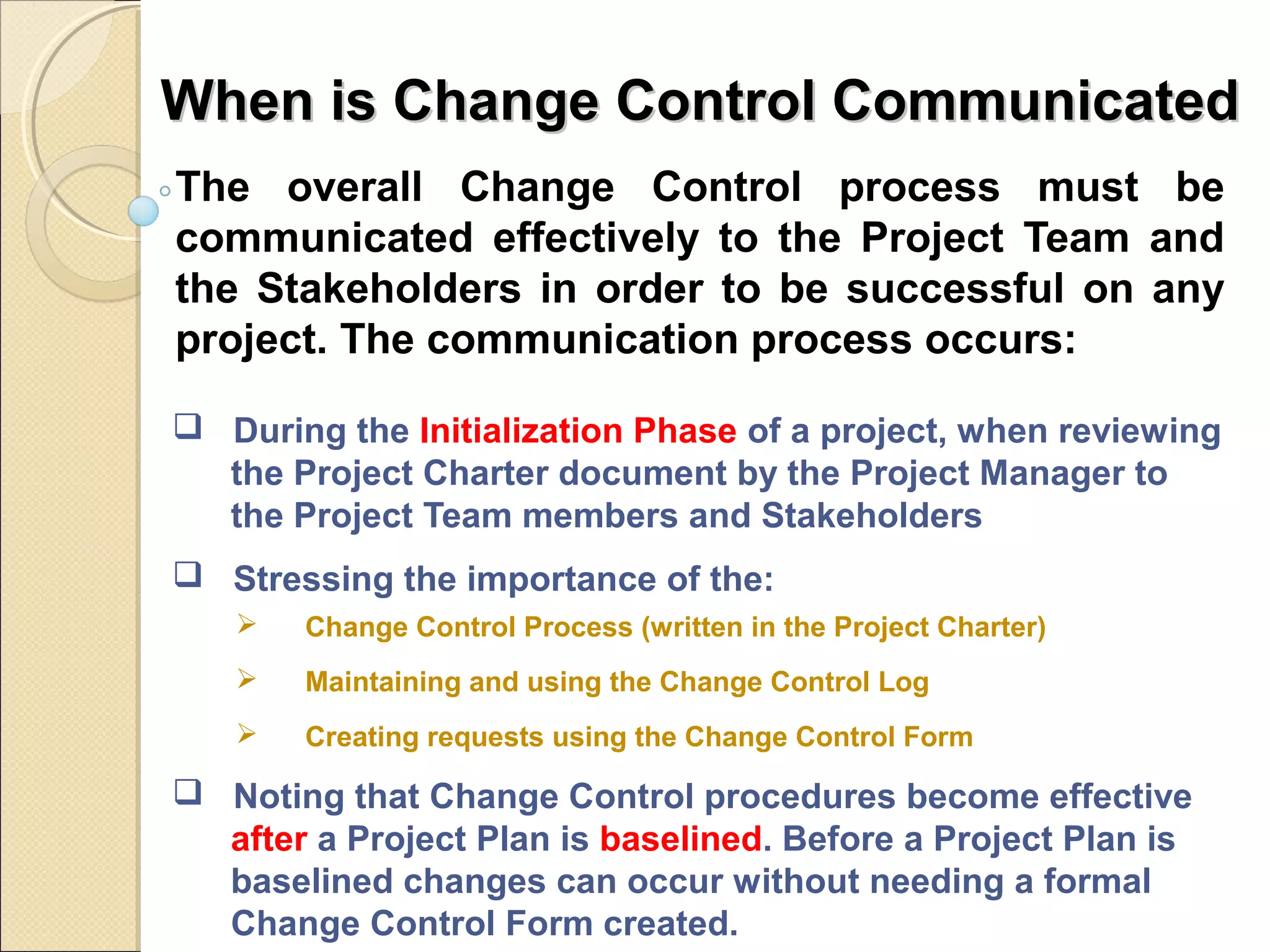 When is Change Control Communicated

The overall Change Control process must be communicated effectively to the Project Team and the Stakeholders in order to be successful on any project. The communication process occurs:

❑ During the Initialization Phase of a project, when reviewing the Project Charter document by the Project Manager to the Project Team members and Stakeholders

❑ Stressing the importance of the:

➢ Change Control Process (written in the Project Charter)

➢ Maintaining and using the Change Control Log

➢ Creating requests using the Change Control Form

❑ Noting that Change Control procedures become effective after a Project Plan is baselined. Before a Project Plan is baselined changes can occur without needing a formal Change Control Form created.